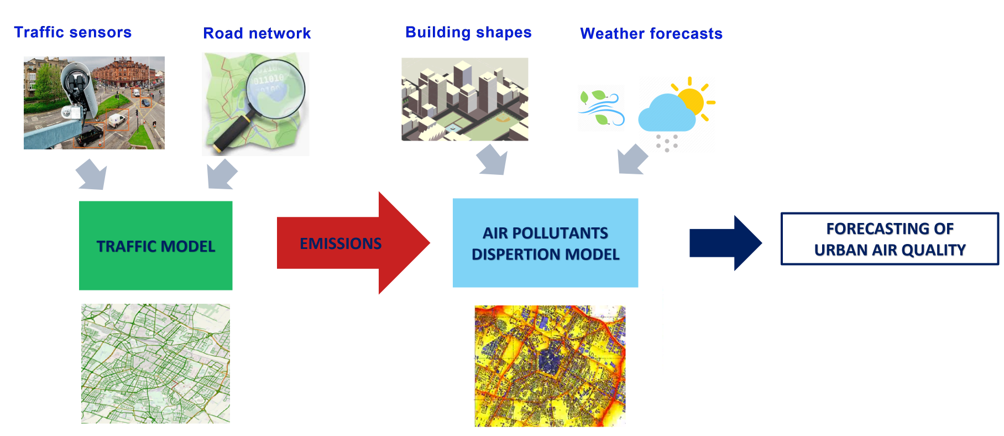 Traffic sensors

Road network

Building shapes

Weather forecasts

TRAFFIC MODEL

EMISSIONS

AIR POLLUTANTS DISPERTION MODEL

FORECASTING OF URBAN AIR QUALITY